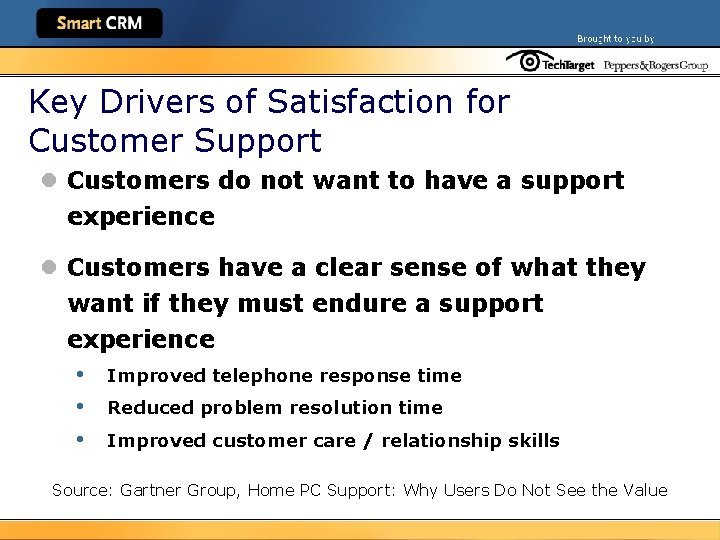 Smart CRM

Brought to you by

TechTarget Peppers&RogersGroup

Key Drivers of Satisfaction for Customer Support

- Customers do not want to have a support experience
- Customers have a clear sense of what they want if they must endure a support experience
  - Improved telephone response time
  - Reduced problem resolution time
  - Improved customer care / relationship skills

Source: Gartner Group, Home PC Support: Why Users Do Not See the Value